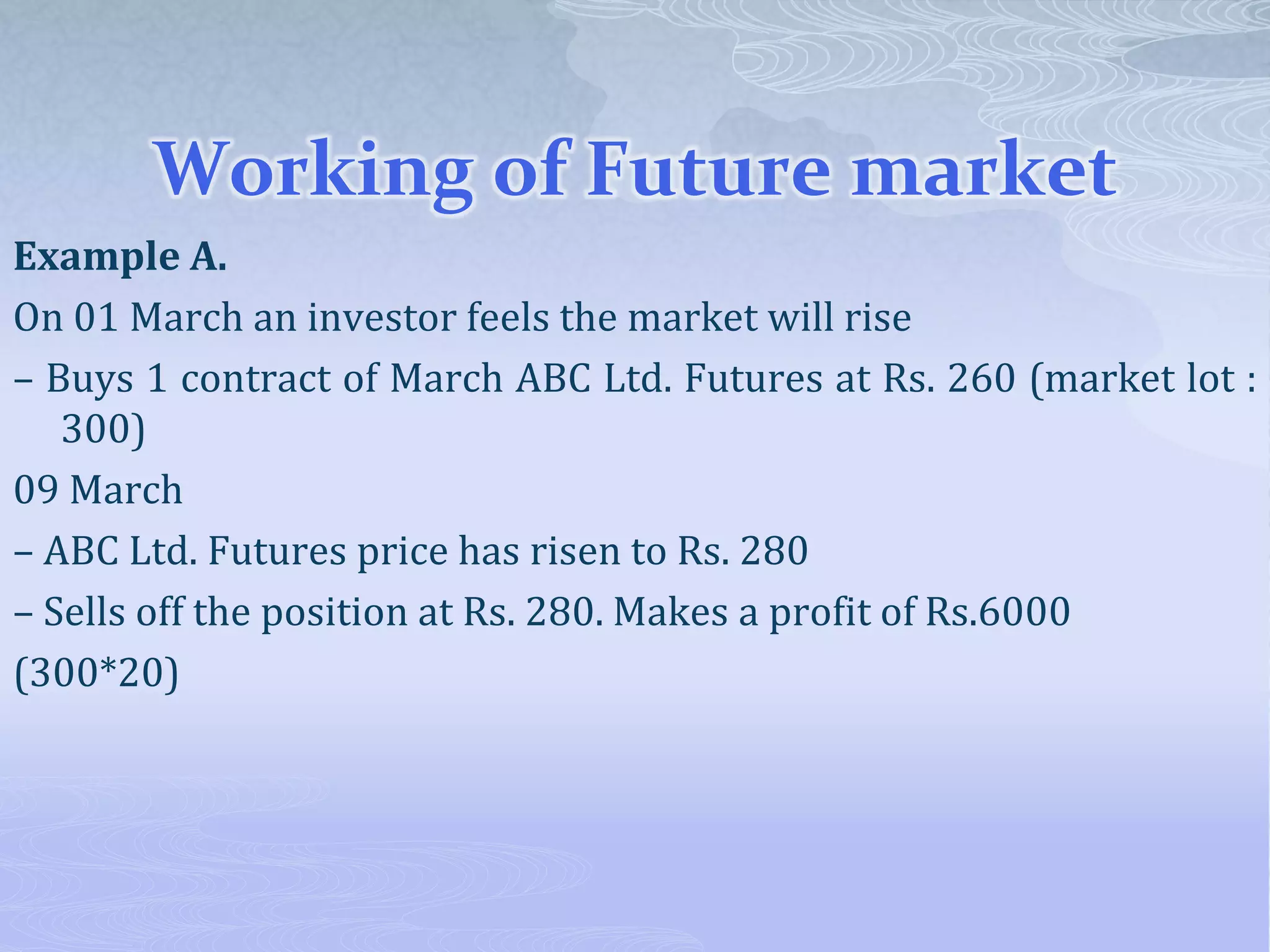 Working of Future market

Example A.

On 01 March an investor feels the market will rise

– Buys 1 contract of March ABC Ltd. Futures at Rs. 260 (market lot : 300)

09 March

– ABC Ltd. Futures price has risen to Rs. 280

– Sells off the position at Rs. 280. Makes a profit of Rs.6000

(300*20)